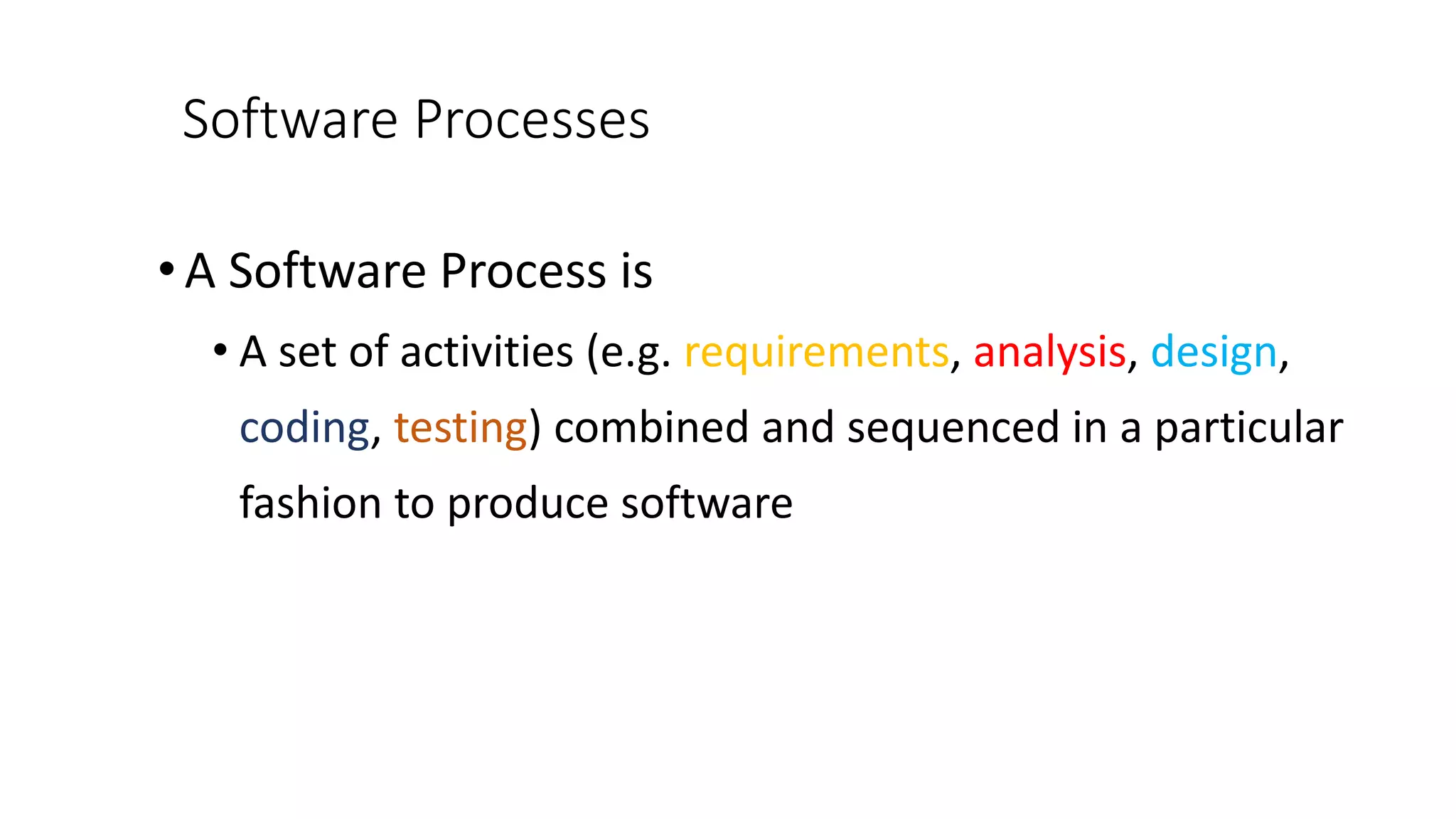 Software Processes

• A Software Process is

• A set of activities (e.g. requirements, analysis, design, coding, testing) combined and sequenced in a particular fashion to produce software